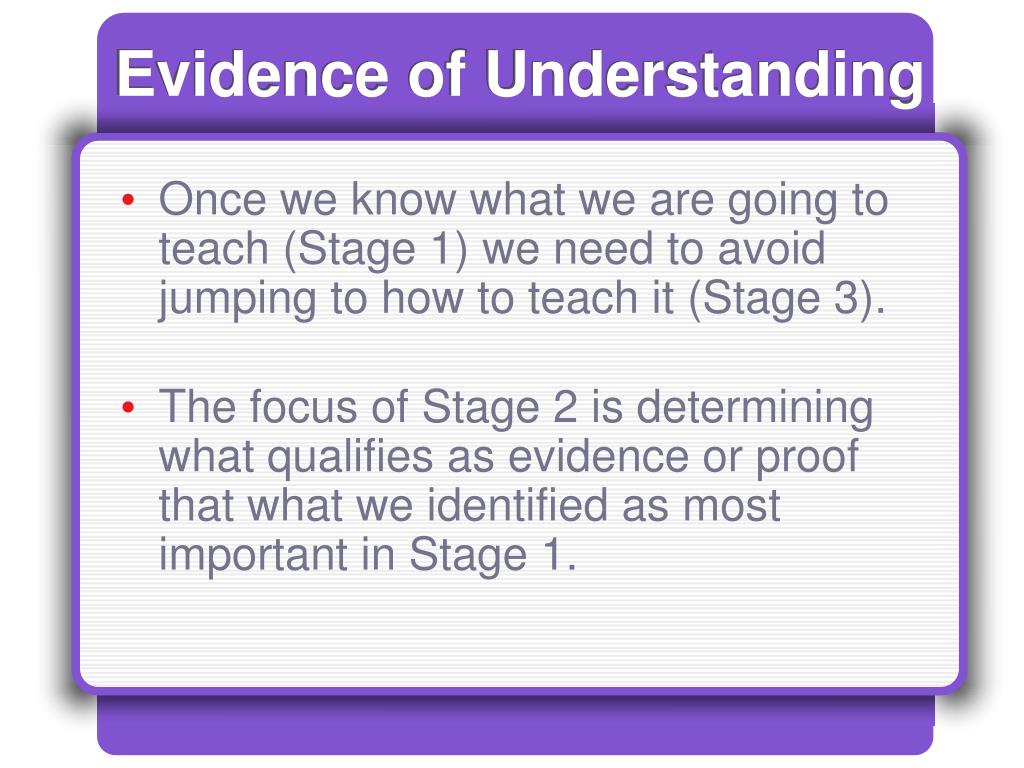 Evidence of Understanding

• Once we know what we are going to teach (Stage 1) we need to avoid jumping to how to teach it (Stage 3).

• The focus of Stage 2 is determining what qualifies as evidence or proof that what we identified as most important in Stage 1.